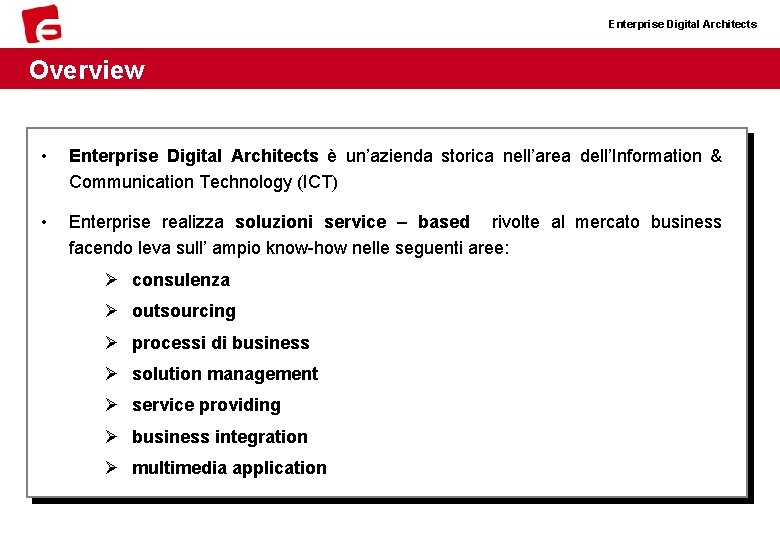 Enterprise Digital Architects

Overview

• Enterprise Digital Architects è un'azienda storica nell'area dell'Information & Communication Technology (ICT)

• Enterprise realizza soluzioni service – based rivolte al mercato business facendo leva sull' ampio know-how nelle seguenti aree:

➢ consulenza
➢ outsourcing
➢ processi di business
➢ solution management
➢ service providing
➢ business integration
➢ multimedia application